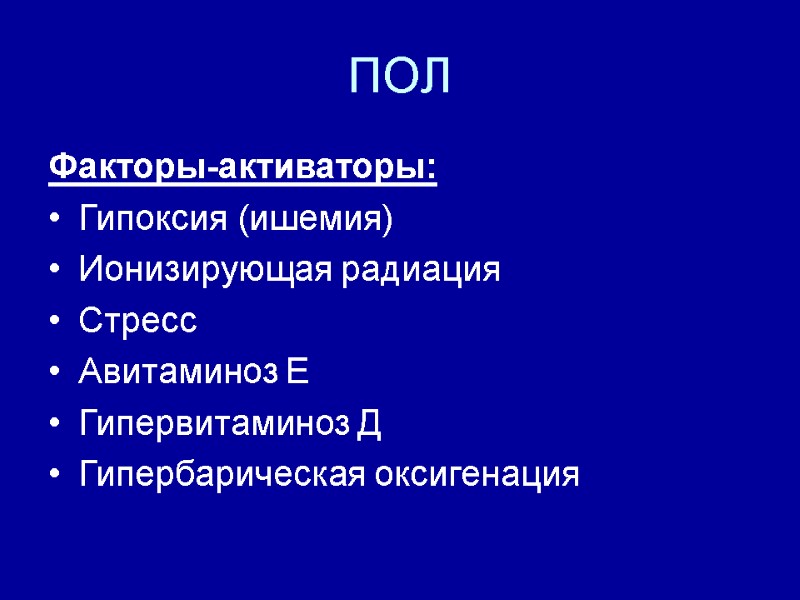 ПОЛ

Факторы-активаторы:
• Гипоксия (ишемия)
• Ионизирующая радиация
• Стресс
• Авитаминоз Е
• Гипервитаминоз Д
• Гипербарическая оксигенация